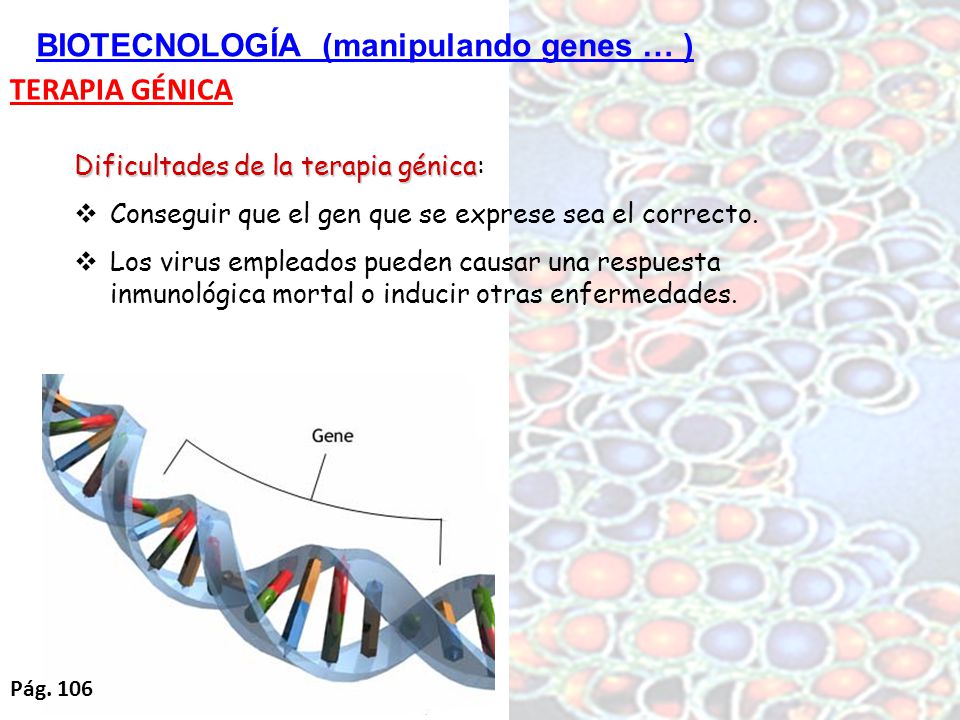 BIOTECNOLOGÍA (manipulando genes … )

TERAPIA GÉNICA

Dificultades de la terapia génica:

❖ Conseguir que el gen que se exprese sea el correcto.

❖ Los virus empleados pueden causar una respuesta inmunológica mortal o inducir otras enfermedades.

Gene

Pág. 106